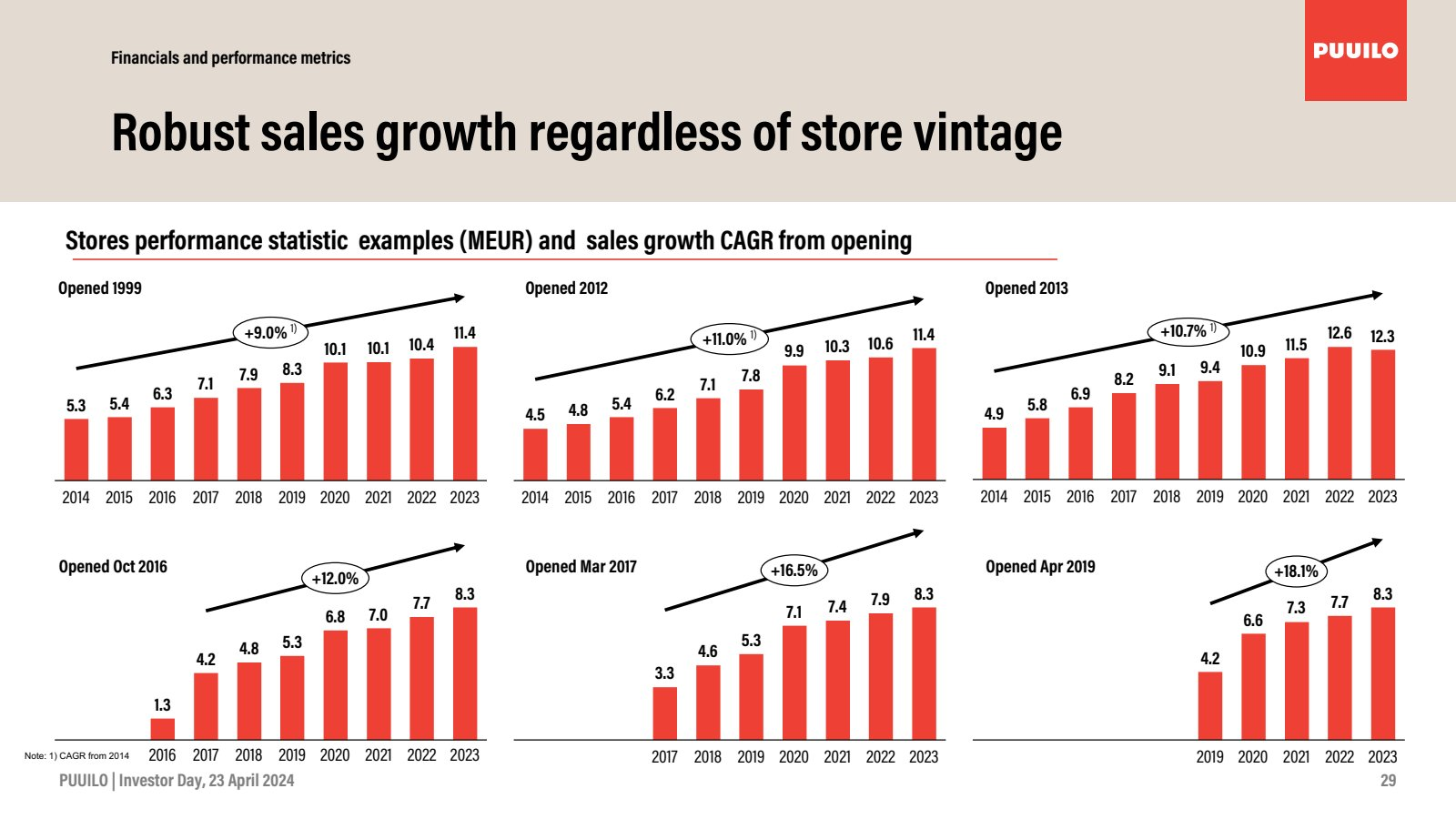 Financials and performance metrics

PUUILO

Robust sales growth regardless of store vintage

Stores performance statistic examples (MEUR) and sales growth CAGR from opening

Opened 1999

+9.0% $^{1)}$

5.3 5.4 6.3 7.1 7.9 8.3 10.1 10.1 10.4 11.4

2014 2015 2016 2017 2018 2019 2020 2021 2022 2023

Opened 2012

+11.0% $^{1)}$

4.5 4.8 5.4 6.2 7.1 7.8 9.9 10.3 10.6 11.4

2014 2015 2016 2017 2018 2019 2020 2021 2022 2023

Opened 2013

+10.7% $^{1)}$

4.9 5.8 6.9 8.2 9.1 9.4 10.9 11.5 12.6 12.3

2014 2015 2016 2017 2018 2019 2020 2021 2022 2023

Opened Oct 2016

+12.0%

1.3 4.2 4.8 5.3 6.8 7.0 7.7 8.3

2016 2017 2018 2019 2020 2021 2022 2023

Opened Mar 2017

+16.5%

3.3 4.6 5.3 7.1 7.4 7.9 8.3

2017 2018 2019 2020 2021 2022 2023

Opened Apr 2019

+18.1%

4.2 6.6 7.3 7.7 8.3

2019 2020 2021 2022 2023

Note: 1) CAGR from 2014

PUUILO | Investor Day, 23 April 2024

29